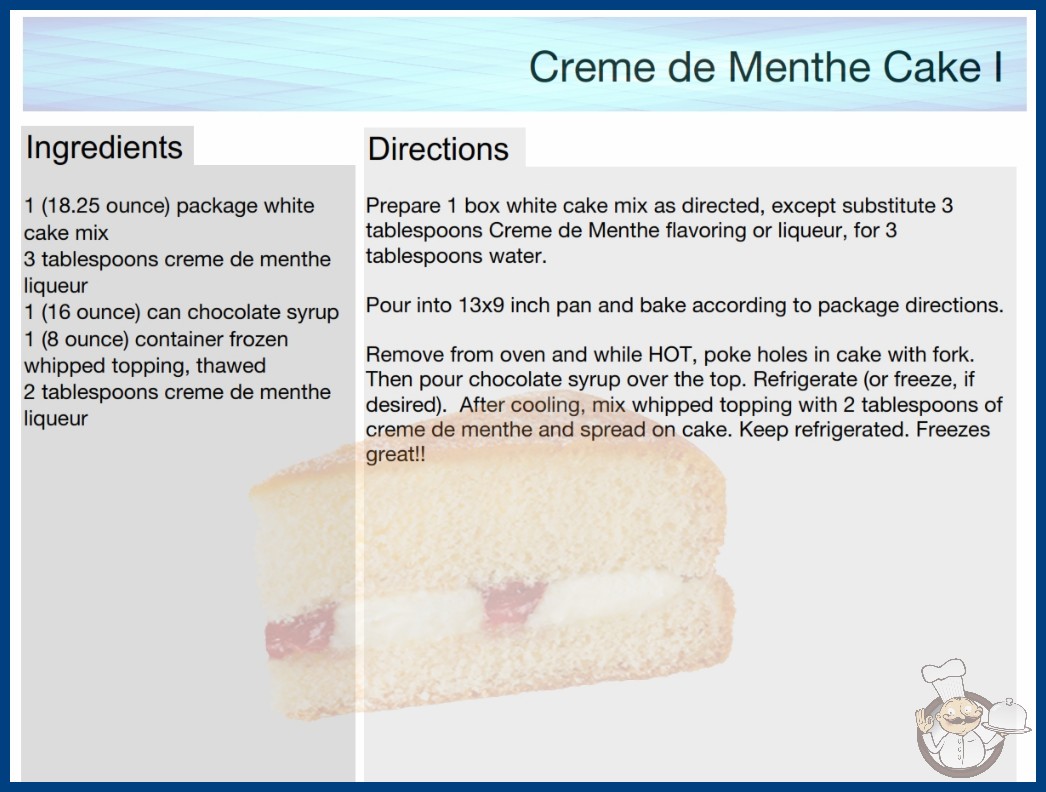 Creme de Menthe Cake I

Ingredients

1 (18.25 ounce) package white cake mix
3 tablespoons creme de menthe liqueur
1 (16 ounce) can chocolate syrup
1 (8 ounce) container frozen whipped topping, thawed
2 tablespoons creme de menthe liqueur

Directions

Prepare 1 box white cake mix as directed, except substitute 3 tablespoons Creme de Menthe flavoring or liqueur, for 3 tablespoons water.

Pour into 13x9 inch pan and bake according to package directions.

Remove from oven and while HOT, poke holes in cake with fork. Then pour chocolate syrup over the top. Refrigerate (or freeze, if desired). After cooling, mix whipped topping with 2 tablespoons of creme de menthe and spread on cake. Keep refrigerated. Freezes great!!